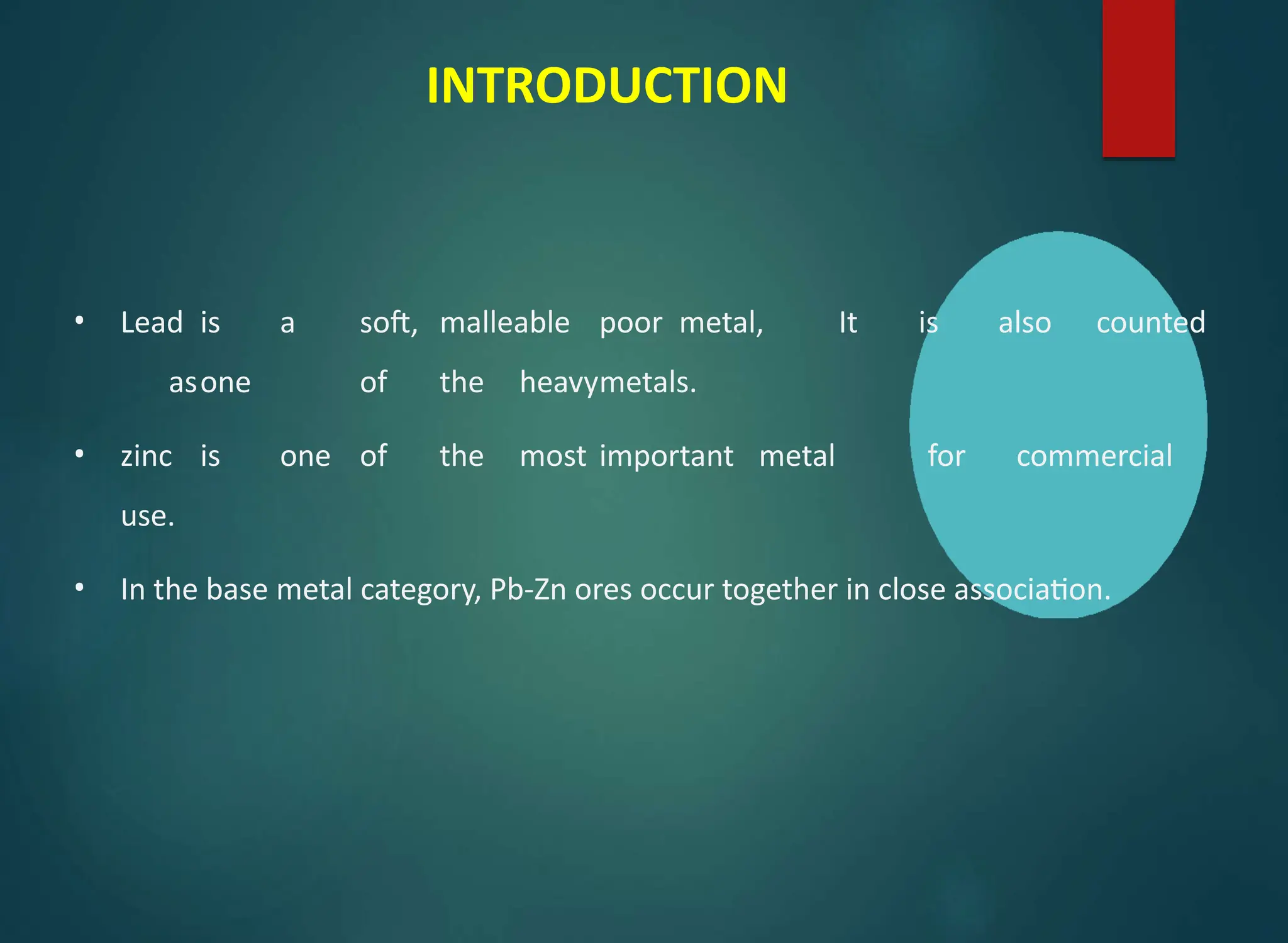 INTRODUCTION

• Lead is a soft, malleable poor metal, It is also counted as one of the heavymetals.

• zinc is one of the most important metal for commercial use.

• In the base metal category, Pb-Zn ores occur together in close association.